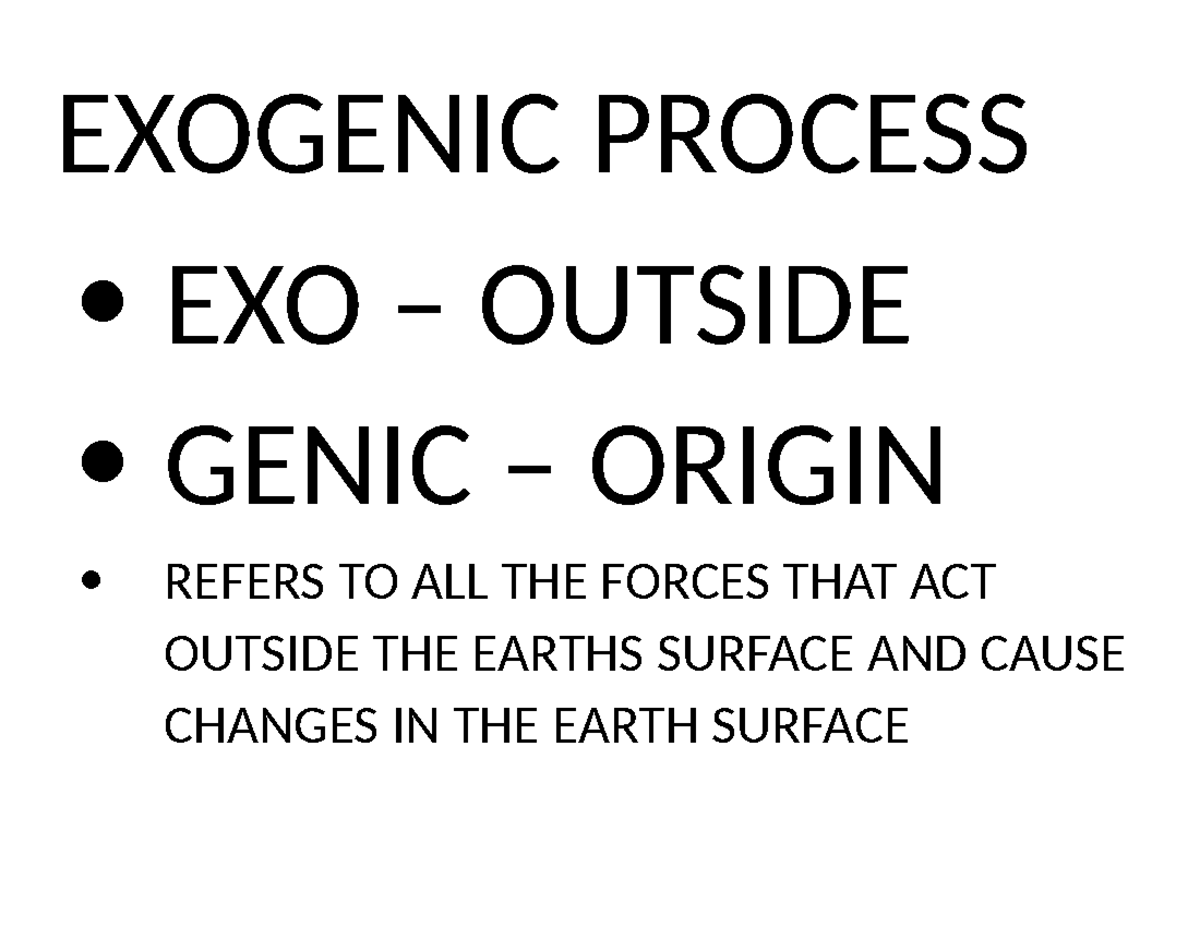 EXOGENIC PROCESS

• EXO – OUTSIDE
• GENIC – ORIGIN
• REFERS TO ALL THE FORCES THAT ACT OUTSIDE THE EARTHS SURFACE AND CAUSE CHANGES IN THE EARTH SURFACE